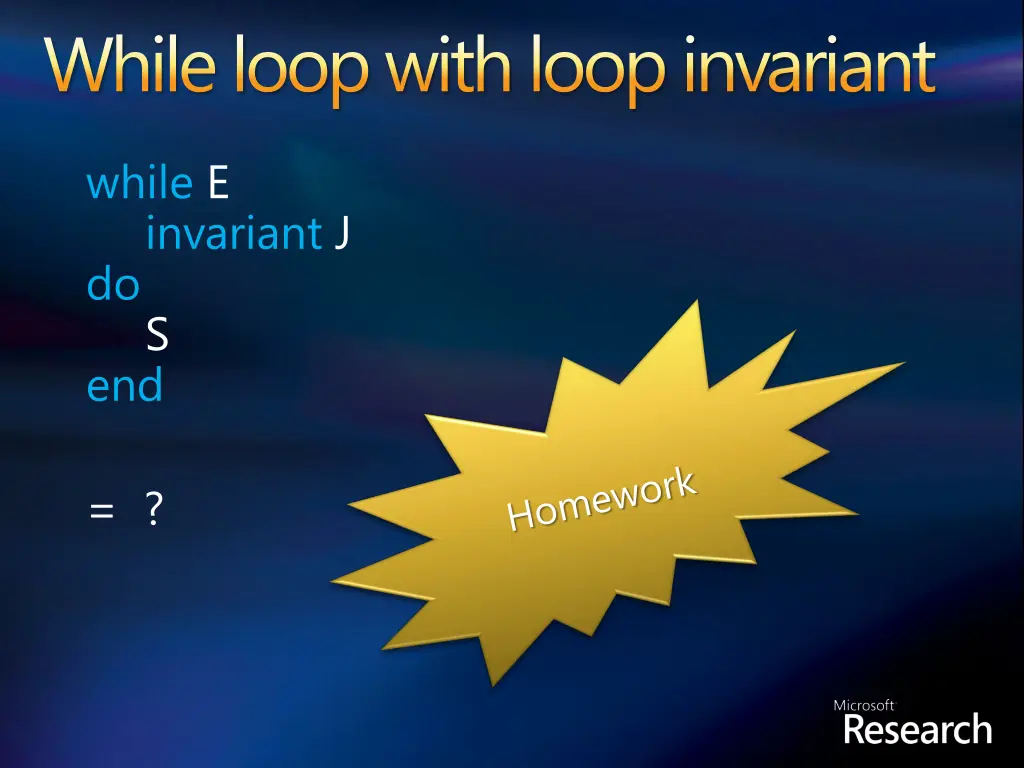 While loop with loop invariant

while E
invariant J
do
S
end

= ?

Homework

Microsoft
Research